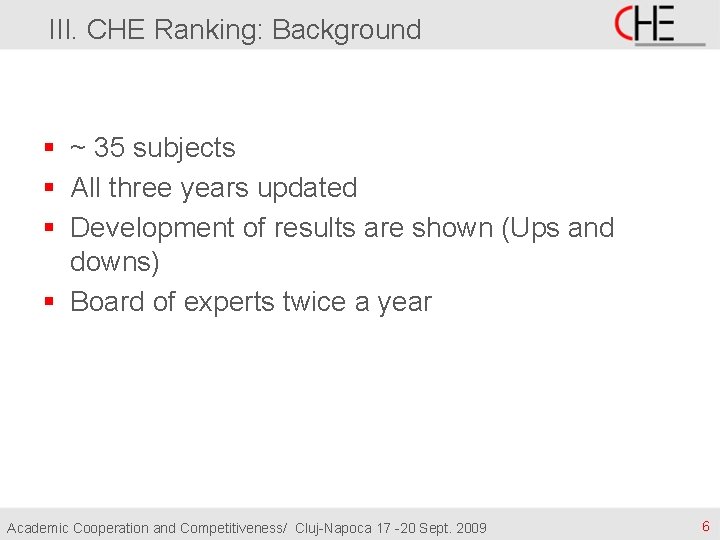 III. CHE Ranking: Background

CHE

- ~ 35 subjects
- All three years updated
- Development of results are shown (Ups and downs)
- Board of experts twice a year

Academic Cooperation and Competitiveness/ Cluj-Napoca 17 -20 Sept. 2009

6